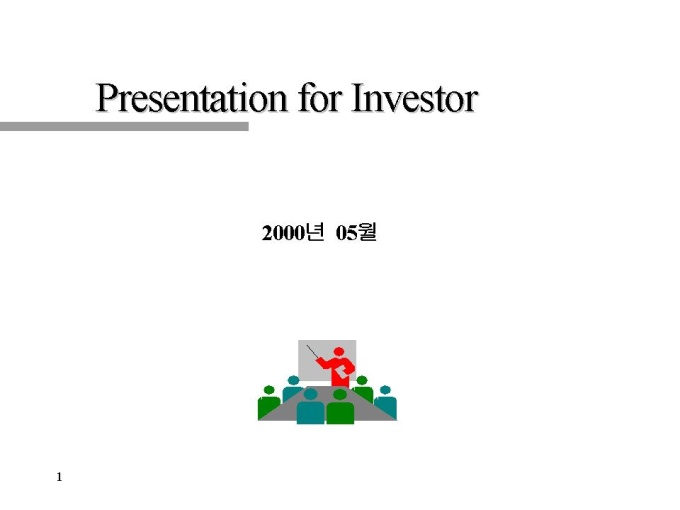 Presentation for Investor

2000년 05월

1